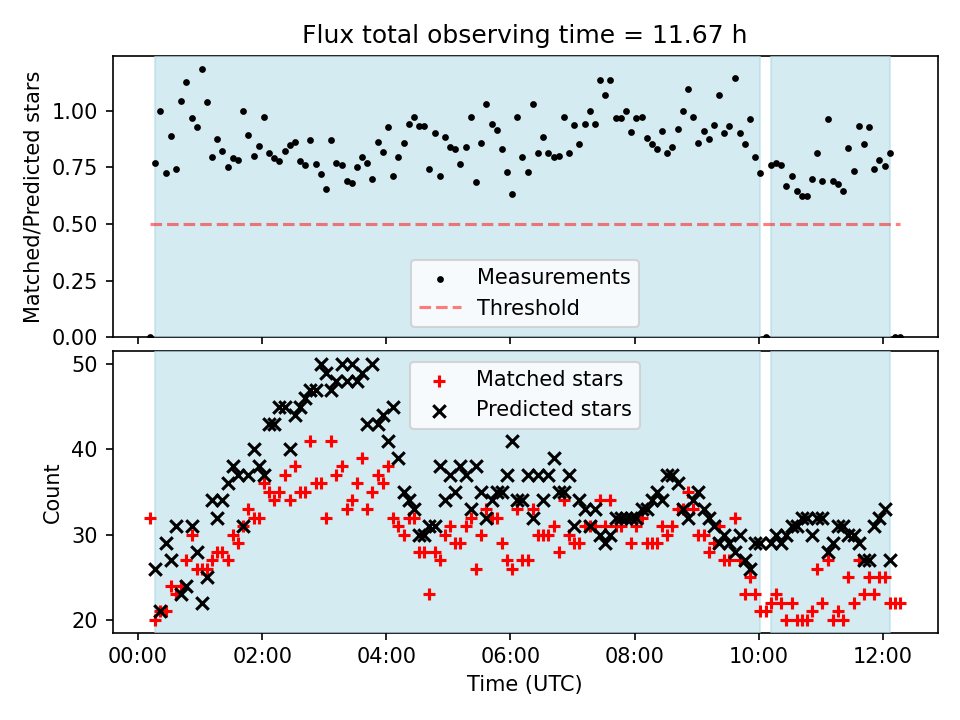 Flux total observing time = 11.67 h

Matched/Predicted stars

1.00
0.75
0.50
0.25
0.00

Measurements
Threshold

Count

50
40
30
20

Matched stars
Predicted stars

00:00 02:00 04:00 06:00 08:00 10:00 12:00

Time (UTC)